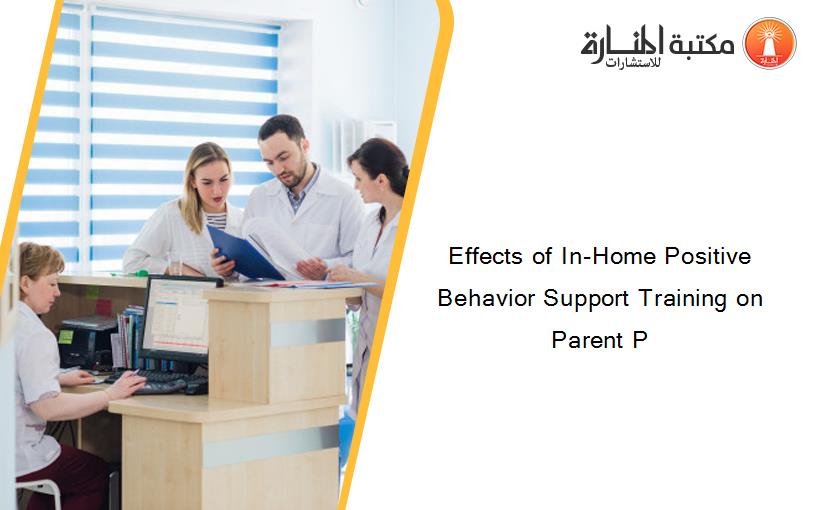 مكتبة المنارة للاستشارات

Effects of In-Home Positive Behavior Support Training on Parent P